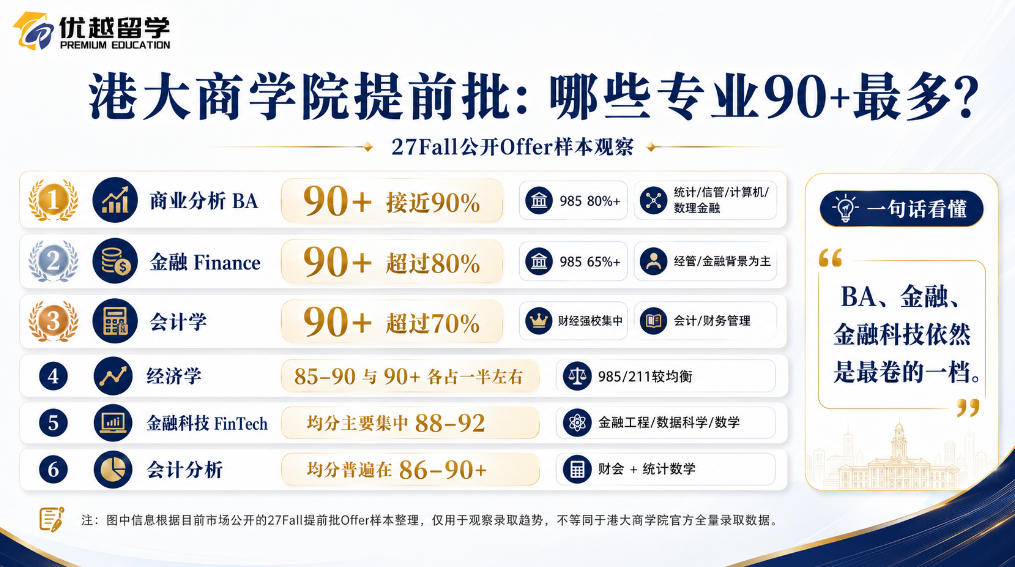 优越留学
PREMIUM EDUCATION

港大商学院提前批：哪些专业90+最多？

27Fall公开Offer样本观察

1 商业分析 BA 90+ 接近90% 985 80%+ 统计/信管/计算机/数理金融

2 金融 Finance 90+ 超过80% 985 65%+ 经管/金融背景为主

3 会计学 90+ 超过70% 财经强校集中 会计/财务管理

4 经济学 85-90 与 90+ 各占一半左右 985/211较均衡

5 金融科技 FinTech 均分主要集中 88-92 金融工程/数据科学/数学

6 会计分析 均分普遍在 86-90+ 财会 + 统计数学

一句话看懂

BA、金融、金融科技依然是最卷的一档。

注：图中信息根据目前市场公开的27Fall提前批Offer样本整理，仅用于观察录取趋势，不等同于港大商学院官方全量录取数据。